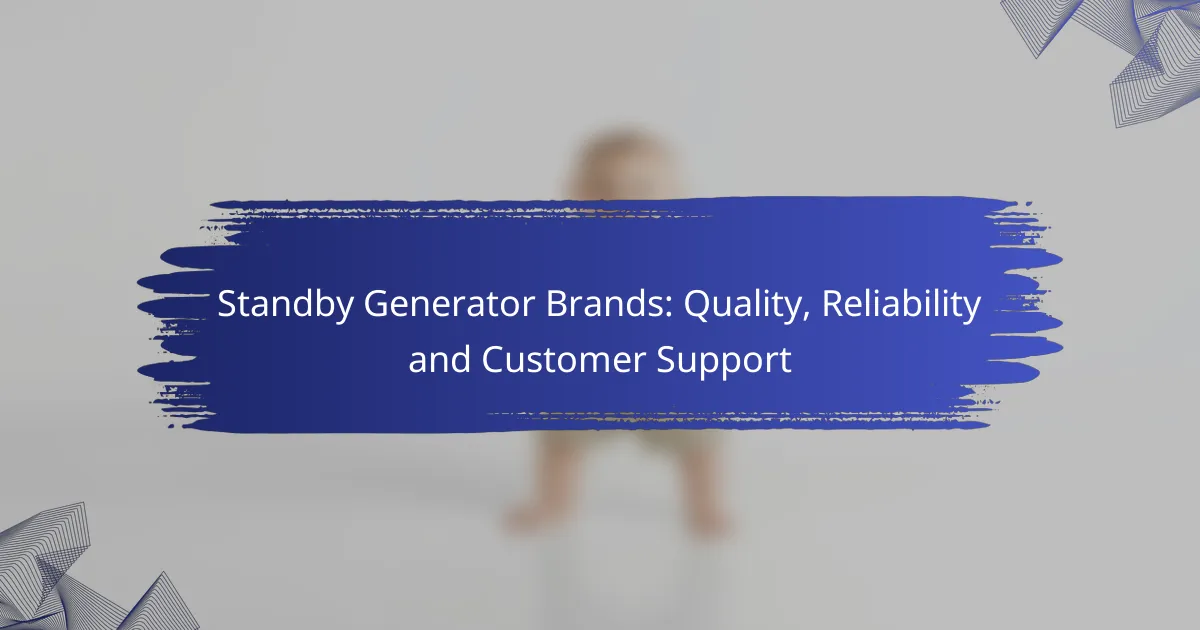 Standby Generator Brands: Quality, Reliability and Customer Support